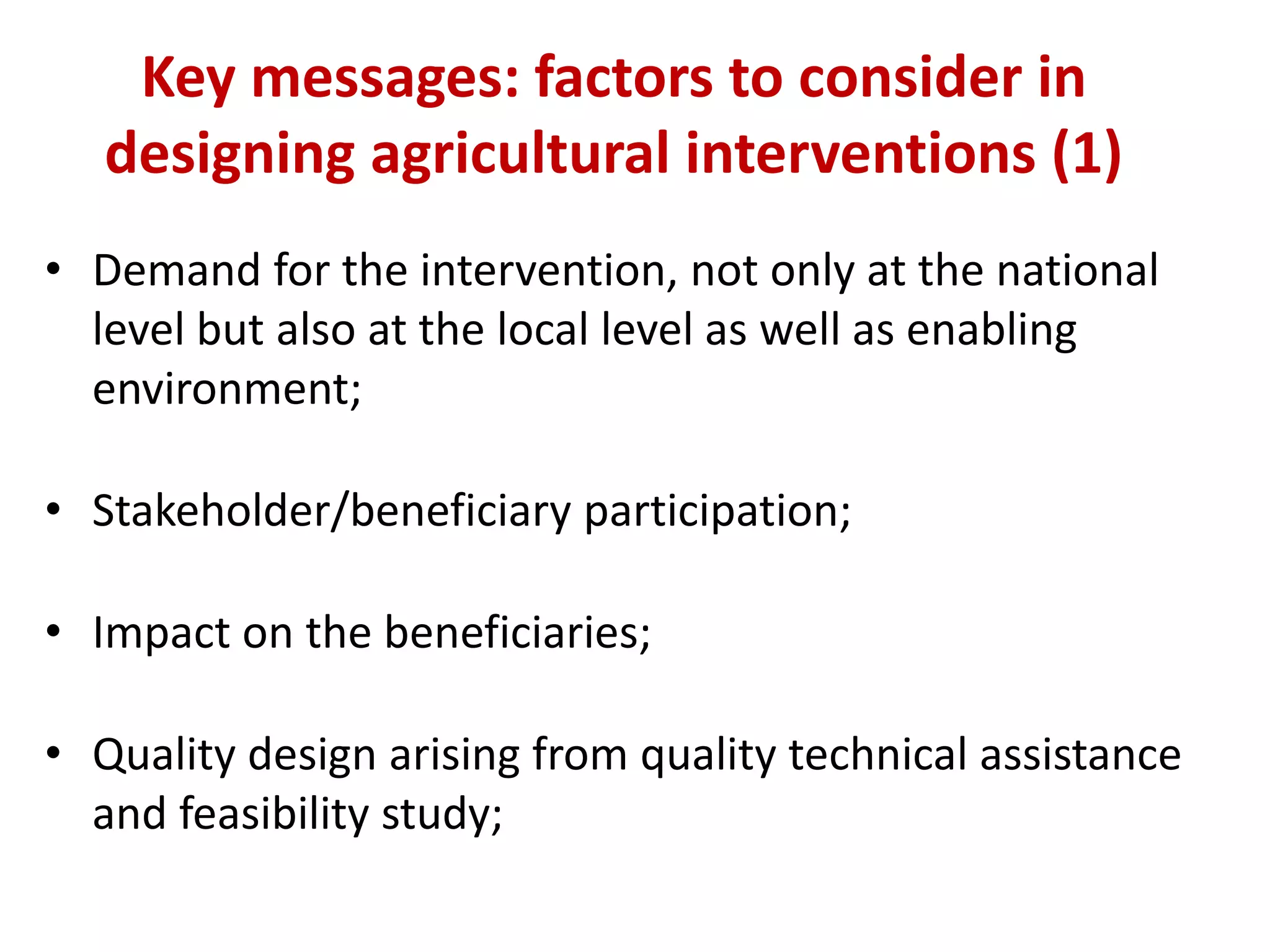 Key messages: factors to consider in designing agricultural interventions (1)

• Demand for the intervention, not only at the national level but also at the local level as well as enabling environment;

• Stakeholder/beneficiary participation;

• Impact on the beneficiaries;

• Quality design arising from quality technical assistance and feasibility study;